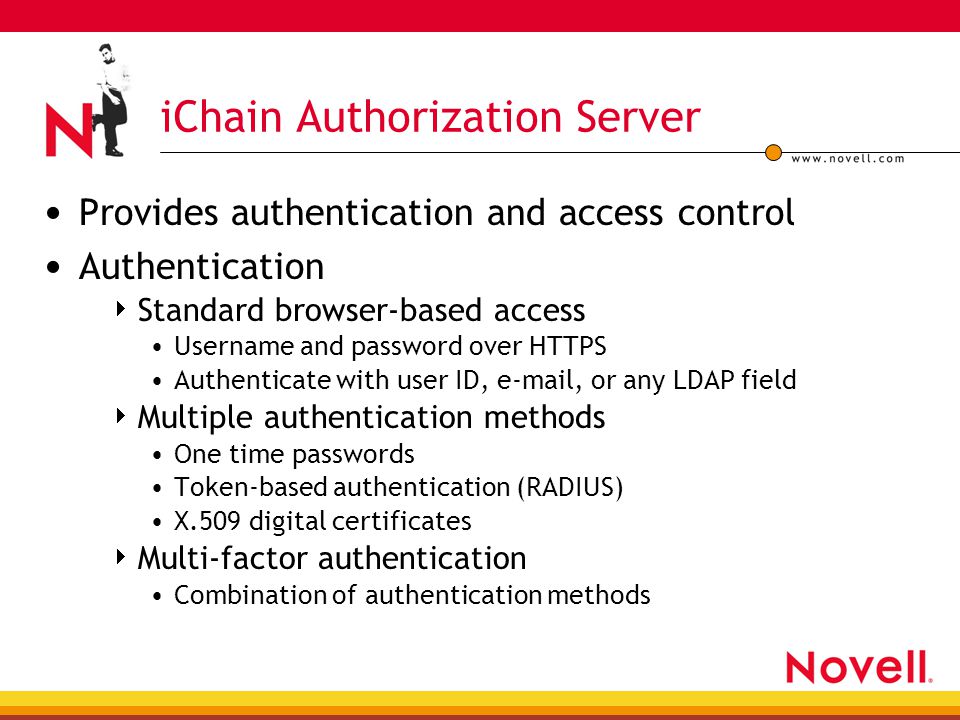 N

iChain Authorization Server

www.novell.com

• Provides authentication and access control
• Authentication
  ‣ Standard browser-based access
    • Username and password over HTTPS
    • Authenticate with user ID, e-mail, or any LDAP field
  ‣ Multiple authentication methods
    • One time passwords
    • Token-based authentication (RADIUS)
    • X.509 digital certificates
  ‣ Multi-factor authentication
    • Combination of authentication methods

Novell.